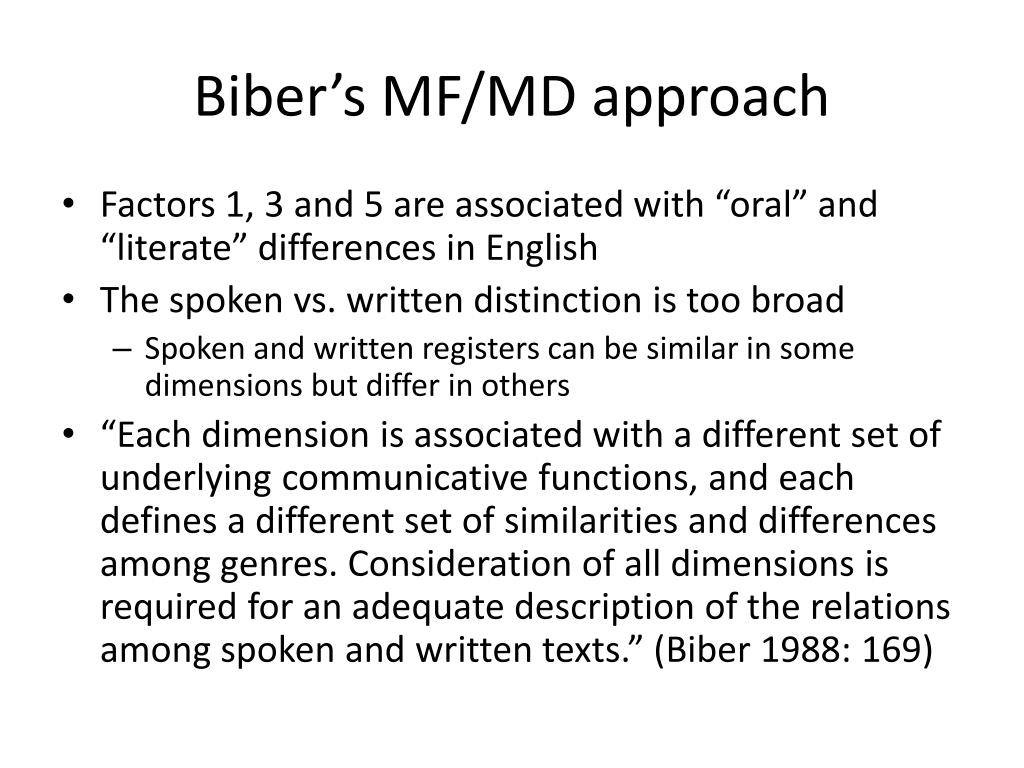 Biber’s MF/MD approach

• Factors 1, 3 and 5 are associated with “oral” and “literate” differences in English
• The spoken vs. written distinction is too broad
– Spoken and written registers can be similar in some dimensions but differ in others
• “Each dimension is associated with a different set of underlying communicative functions, and each defines a different set of similarities and differences among genres. Consideration of all dimensions is required for an adequate description of the relations among spoken and written texts.” (Biber 1988: 169)